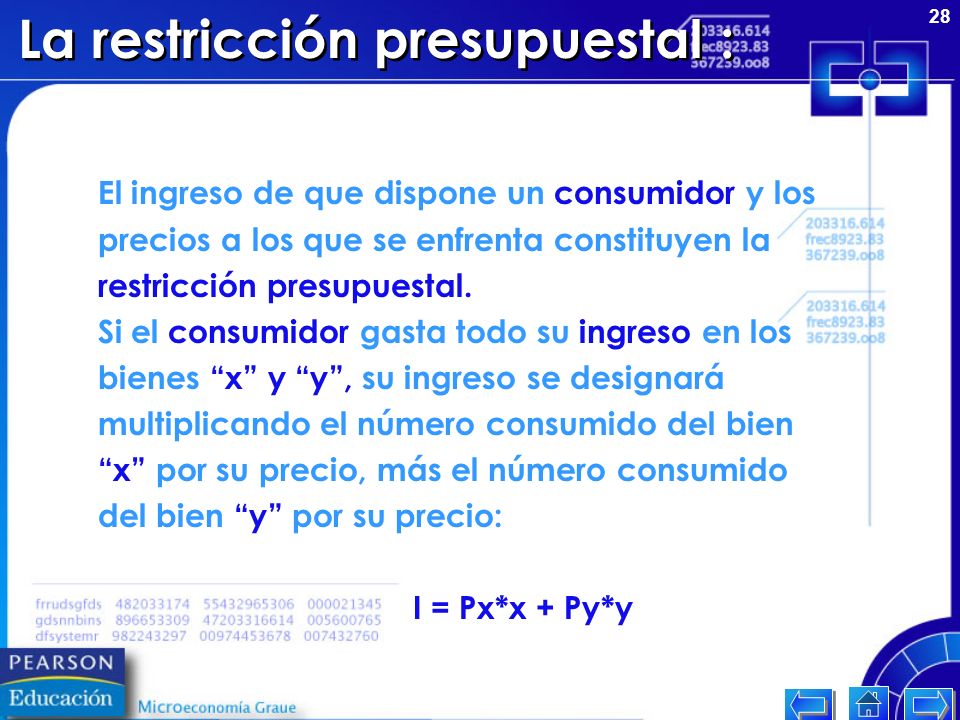 La restricción presupuestal :

28

203316.614
frec8923.83
367239.oo8

El ingreso de que dispone un consumidor y los precios a los que se enfrenta constituyen la restricción presupuestal.
Si el consumidor gasta todo su ingreso en los bienes “x” y “y”, su ingreso se designará multiplicando el número consumido del bien “x” por su precio, más el número consumido del bien “y” por su precio:

203316.614
frec8923.83
367239.oo8

203316.614
frec8923.83
367239.oo8

frrudsgfds 482033174 55432965306 000021345
gdsnnbins 896653309 47203316614 005600765
dfsystemr 982243297 00974453678 007432760

I = Px*x + Py*y

PEARSON
Educación

Microeconomía Graue